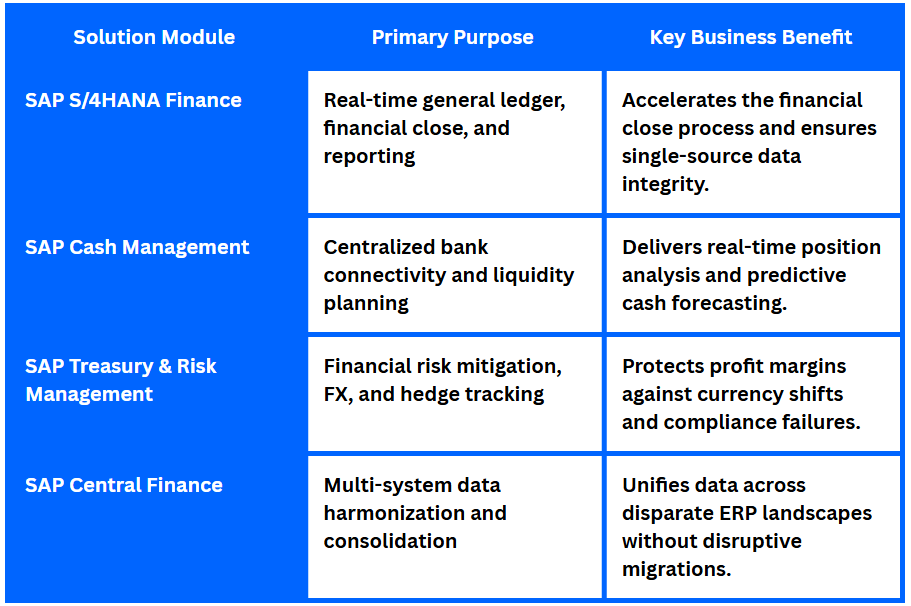 | Solution Module | Primary Purpose | Key Business Benefit |
|---|---|---|
| SAP S/4HANA Finance | Real-time general ledger, financial close, and reporting | Accelerates the financial close process and ensures single-source data integrity. |
| SAP Cash Management | Centralized bank connectivity and liquidity planning | Delivers real-time position analysis and predictive cash forecasting. |
| SAP Treasury & Risk Management | Financial risk mitigation, FX, and hedge tracking | Protects profit margins against currency shifts and compliance failures. |
| SAP Central Finance | Multi-system data harmonization and consolidation | Unifies data across disparate ERP landscapes without disruptive migrations. |